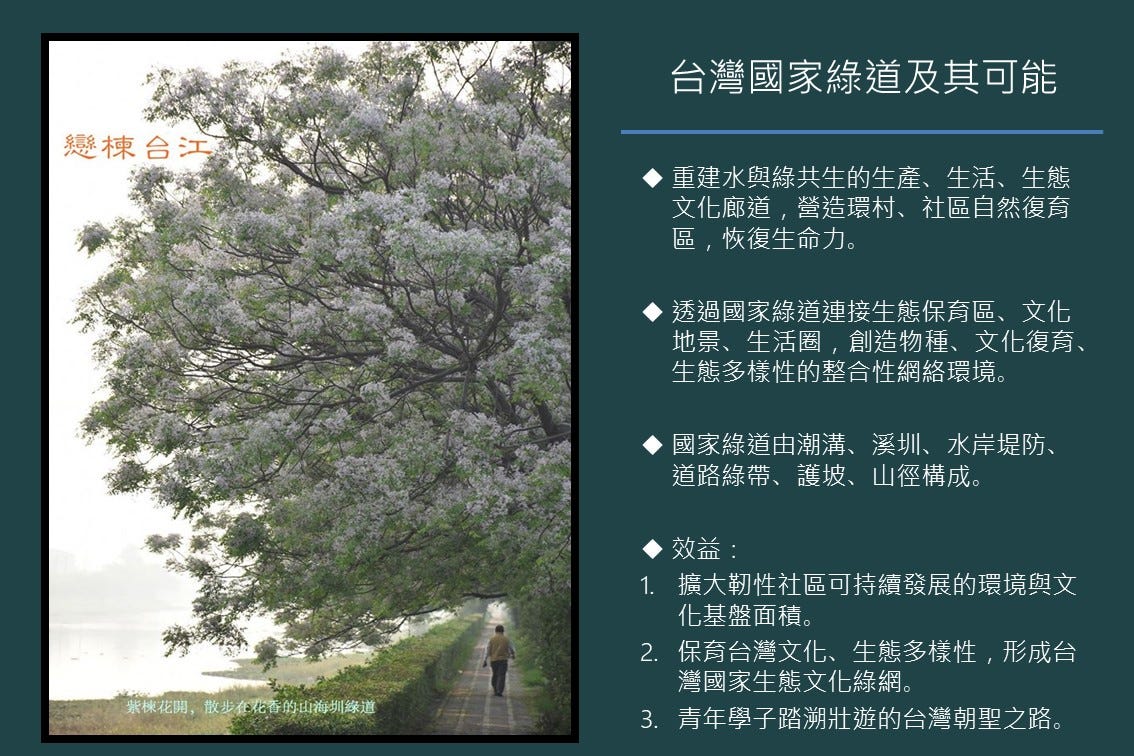 戀楝台江

紫楝花開，散步在花香的山海圳綠道

台灣國家綠道及其可能

◆ 重建水與綠共生的生產、生活、生態文化廊道，營造環村、社區自然復育區，恢復生命力。

◆ 透過國家綠道連接生態保育區、文化地景、生活圈，創造物種、文化復育、生態多樣性的整合性網絡環境。

◆ 國家綠道由潮溝、溪圳、水岸堤防、道路綠帶、護坡、山徑構成。

◆ 效益：
1. 擴大韌性社區可持續發展的環境與文化基盤面積。
2. 保育台灣文化、生態多樣性，形成台灣國家生態文化綠網。
3. 青年學子踏溯壯遊的台灣朝聖之路。